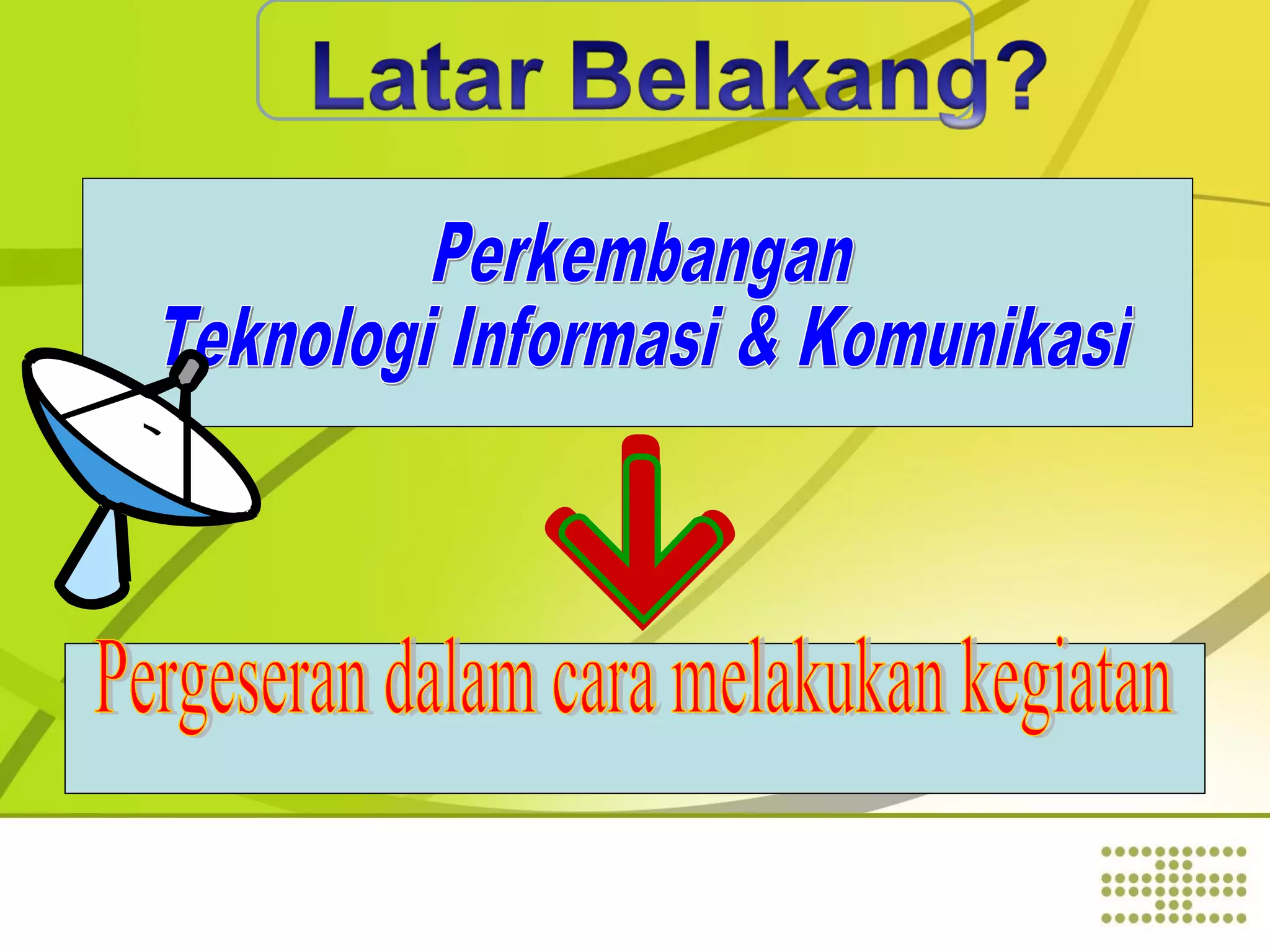 Latar Belakang?

Perkembangan
Teknologi Informasi & Komunikasi

Pergeseran dalam cara melakukan kegiatan